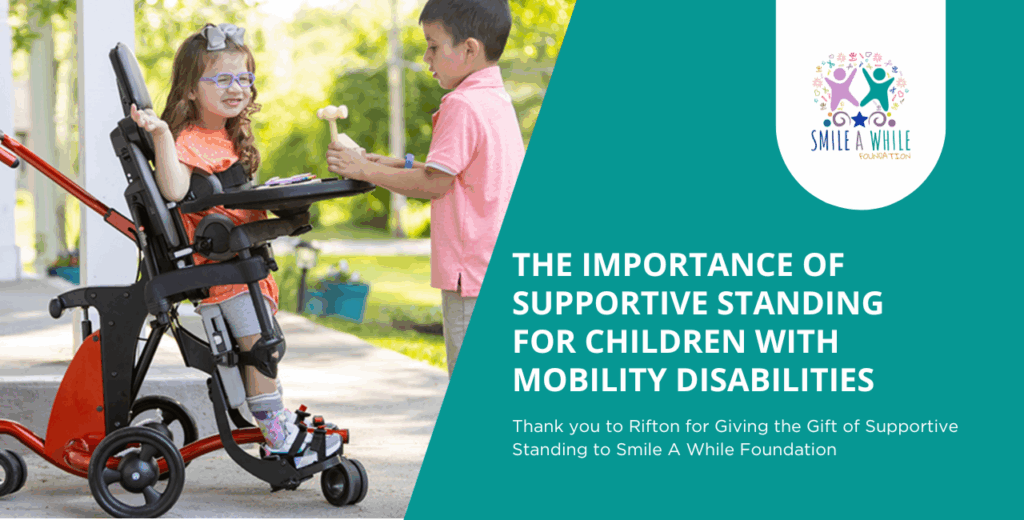 SMILE A WHILE
FOUNDATION

THE IMPORTANCE OF SUPPORTIVE STANDING FOR CHILDREN WITH MOBILITY DISABILITIES

Thank you to Rifton for Giving the Gift of Supportive Standing to Smile A While Foundation